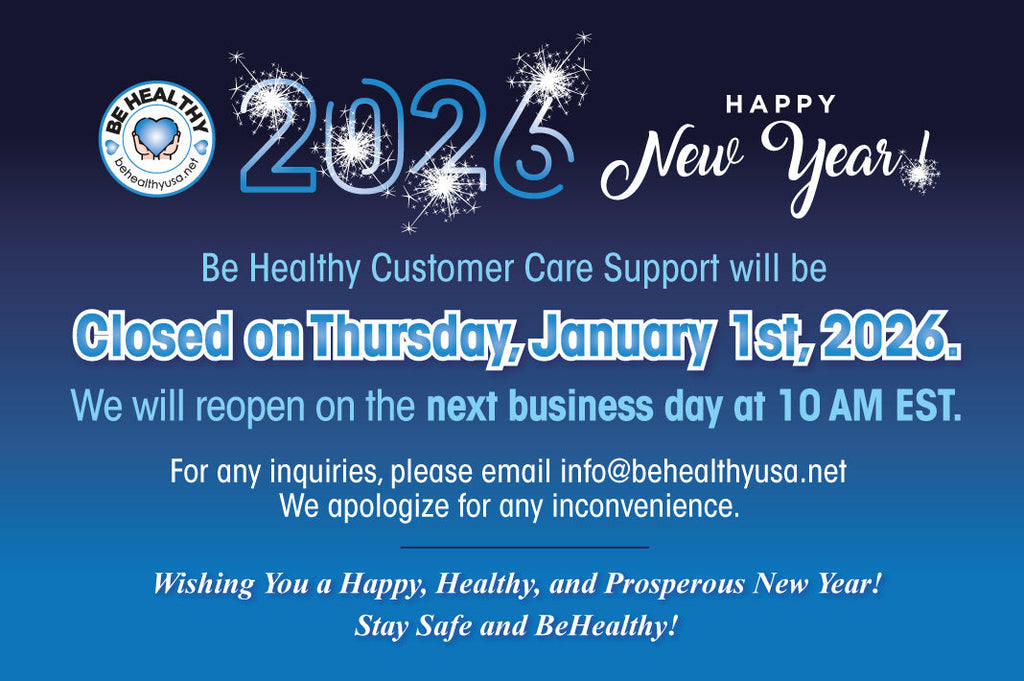 BE HEALTHY
behealthyusa.net

2026

HAPPY
New Year!

Be Healthy Customer Care Support will be

Closed on Thursday, January 1st, 2026.

We will reopen on the next business day at 10 AM EST.

For any inquiries, please email info@behealthyusa.net
We apologize for any inconvenience.

Wishing You a Happy, Healthy, and Prosperous New Year!
Stay Safe and BeHealthy!